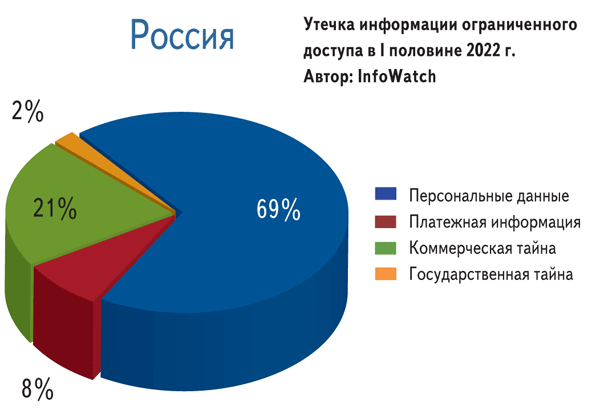 Россия

Утечка информации ограниченного доступа в I половине 2022 г.
Автор: InfoWatch

2%

21%

69%

8%

Персональные данные
Платежная информация
Коммерческая тайна
Государственная тайна